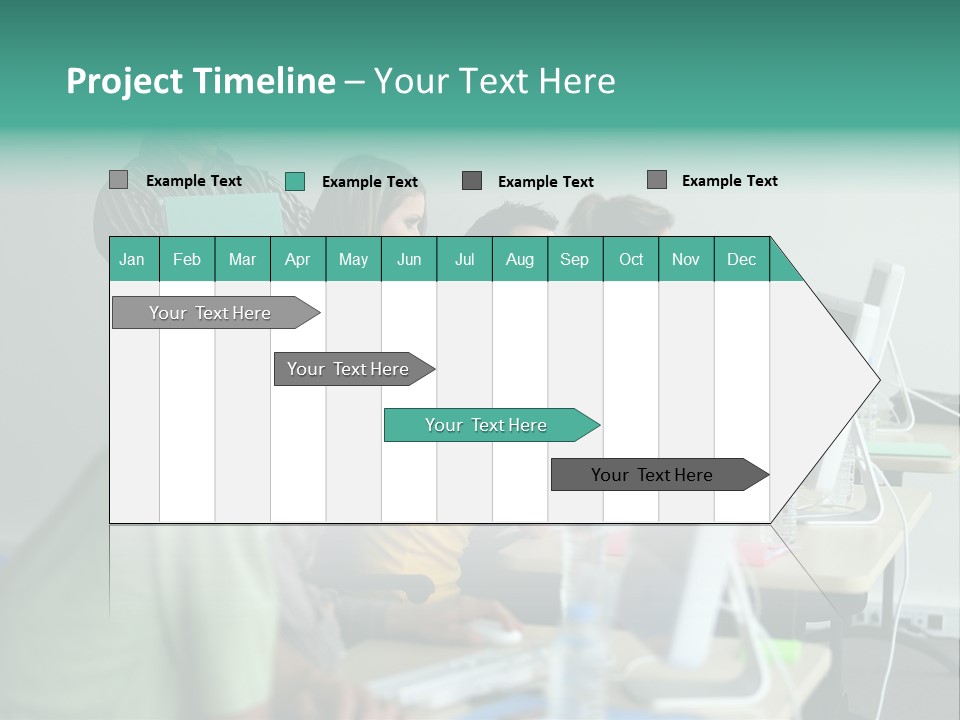 Project Timeline – Your Text Here

Example Text
Example Text
Example Text
Example Text

| Jan | Feb | Mar | Apr | May | Jun | Jul | Aug | Sep | Oct | Nov | Dec |
|---|---|---|---|---|---|---|---|---|---|---|---|

Your Text Here
Your Text Here
Your Text Here
Your Text Here